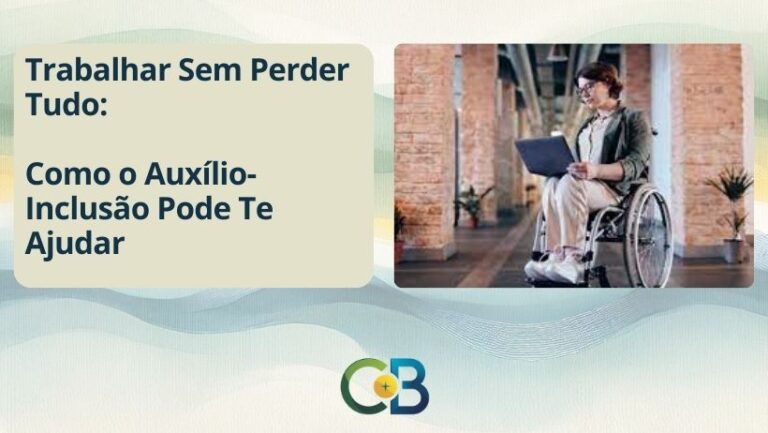 Trabalhar Sem Perder Tudo:

Como o Auxílio-Inclusão Pode Te Ajudar

CB